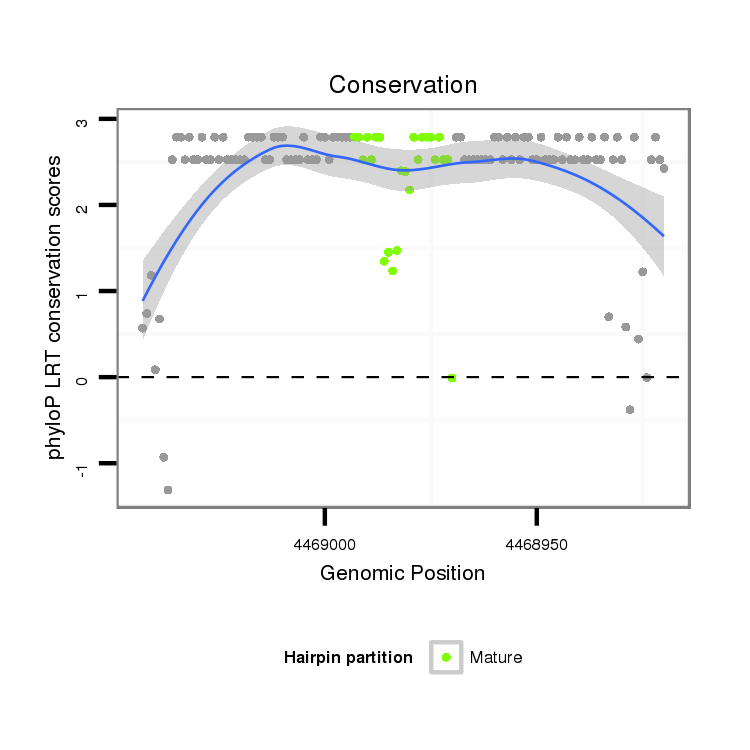 Conservation

phyloP LRT conservation scores

3
2
1
0
-1

4469000
4468950

Genomic Position

Hairpin partition
Mature